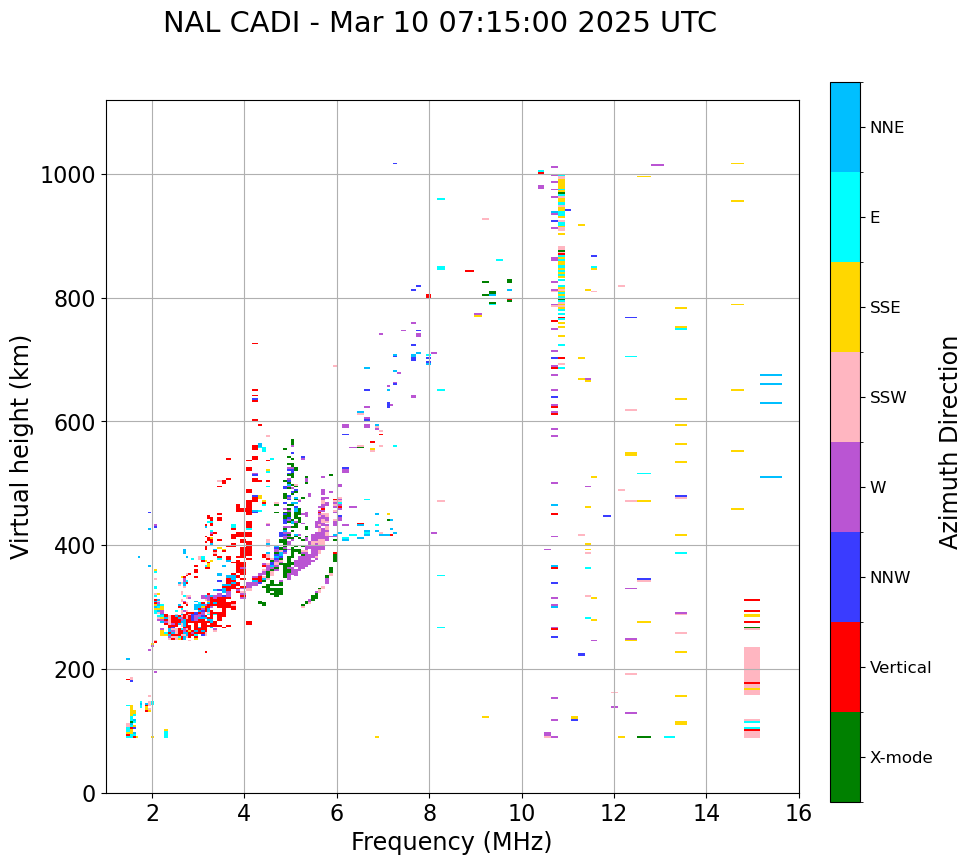 NAL CADI - Mar 10 07:15:00 2025 UTC

Virtual height (km)

1000
800
600
400
200
0

2 4 6 8 10 12 14 16

Frequency (MHz)

NNE
E
SSE
SSW
W
NNW
Vertical
X-mode

Azimuth Direction